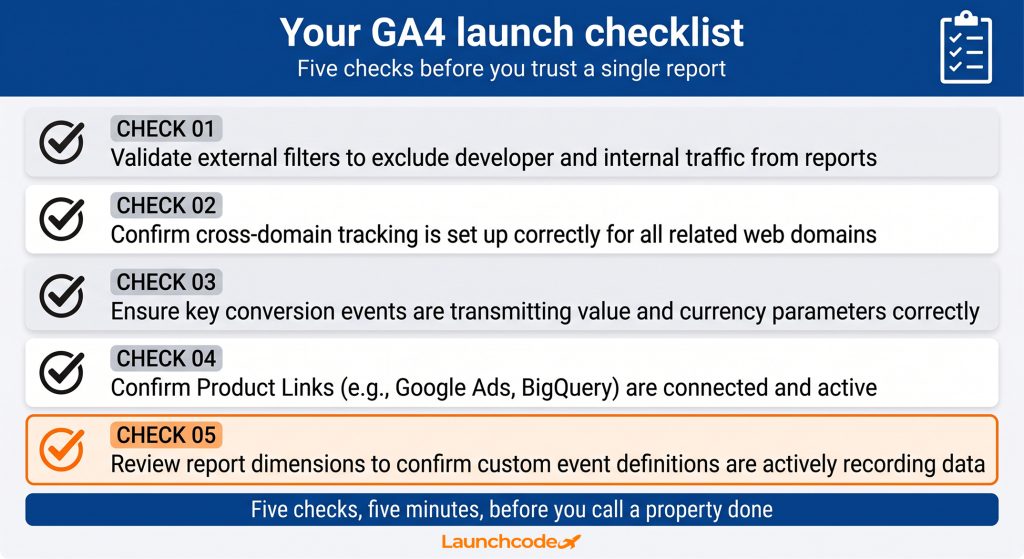 Your GA4 launch checklist
Five checks before you trust a single report

CHECK 01
Validate external filters to exclude developer and internal traffic from reports

CHECK 02
Confirm cross-domain tracking is set up correctly for all related web domains

CHECK 03
Ensure key conversion events are transmitting value and currency parameters correctly

CHECK 04
Confirm Product Links (e.g., Google Ads, BigQuery) are connected and active

CHECK 05
Review report dimensions to confirm custom event definitions are actively recording data

Five checks, five minutes, before you call a property done

Launchcode